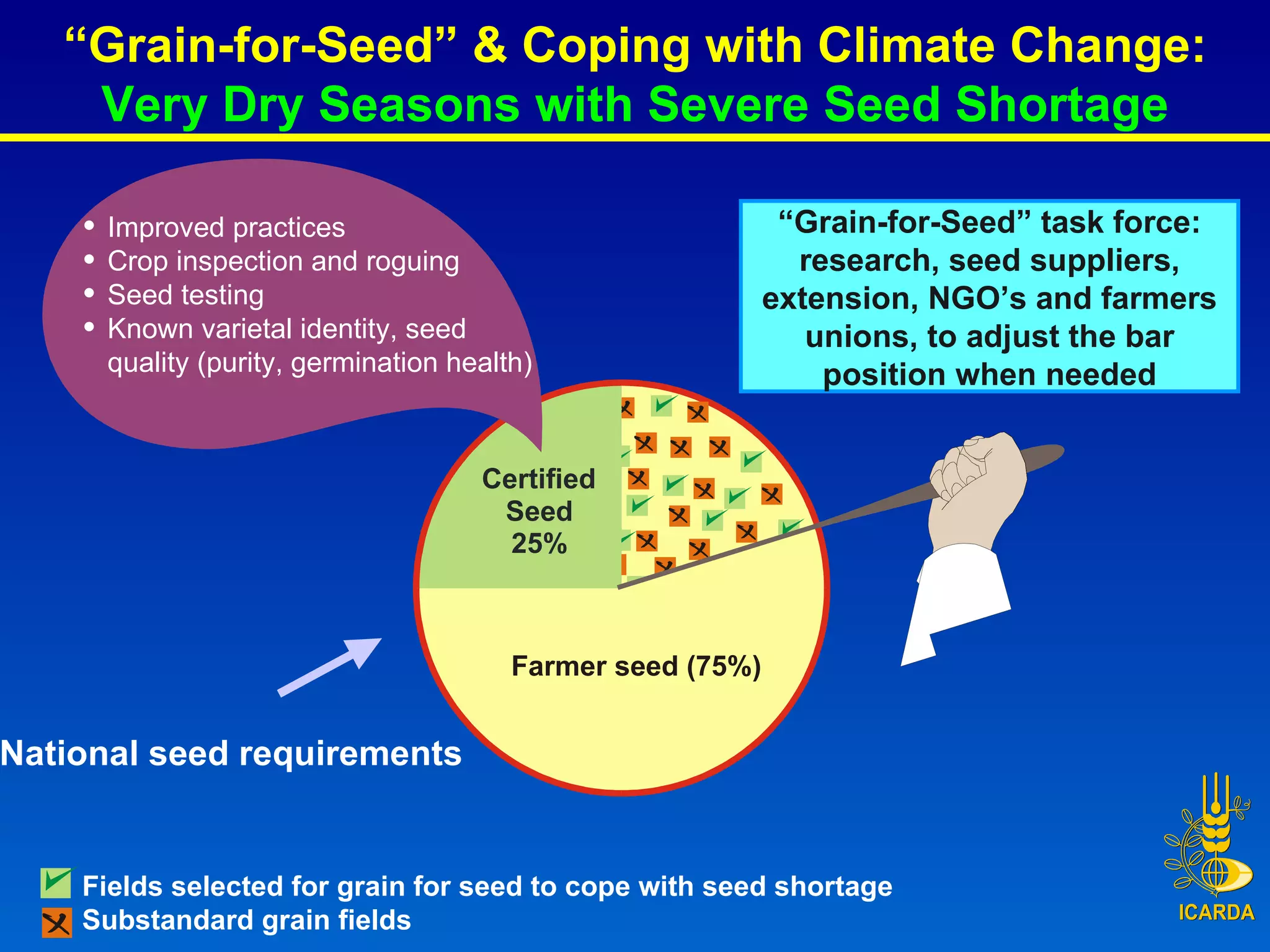 “Grain-for-Seed” & Coping with Climate Change:
Very Dry Seasons with Severe Seed Shortage

• Improved practices
• Crop inspection and roguing
• Seed testing
• Known varietal identity, seed quality (purity, germination health)

“Grain-for-Seed” task force: research, seed suppliers, extension, NGO’s and farmers unions, to adjust the bar position when needed

Certified Seed 25%

Farmer seed (75%)

National seed requirements

Fields selected for grain for seed to cope with seed shortage
Substandard grain fields

ICARDA